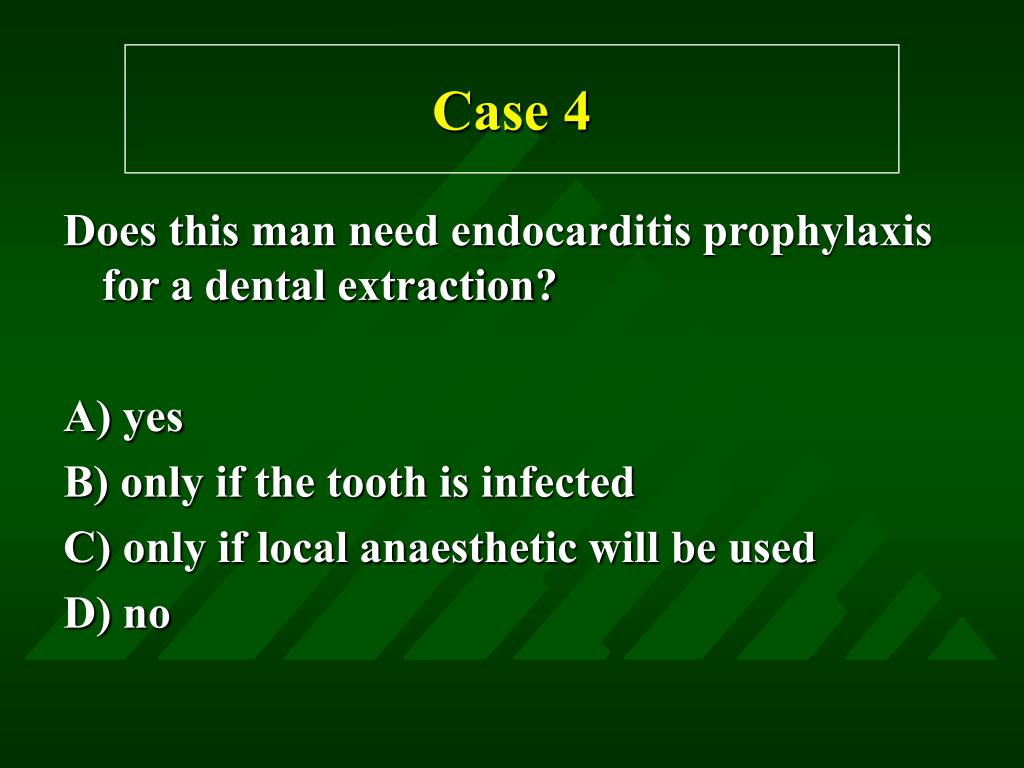 Case 4

Does this man need endocarditis prophylaxis for a dental extraction?

A) yes
B) only if the tooth is infected
C) only if local anaesthetic will be used
D) no